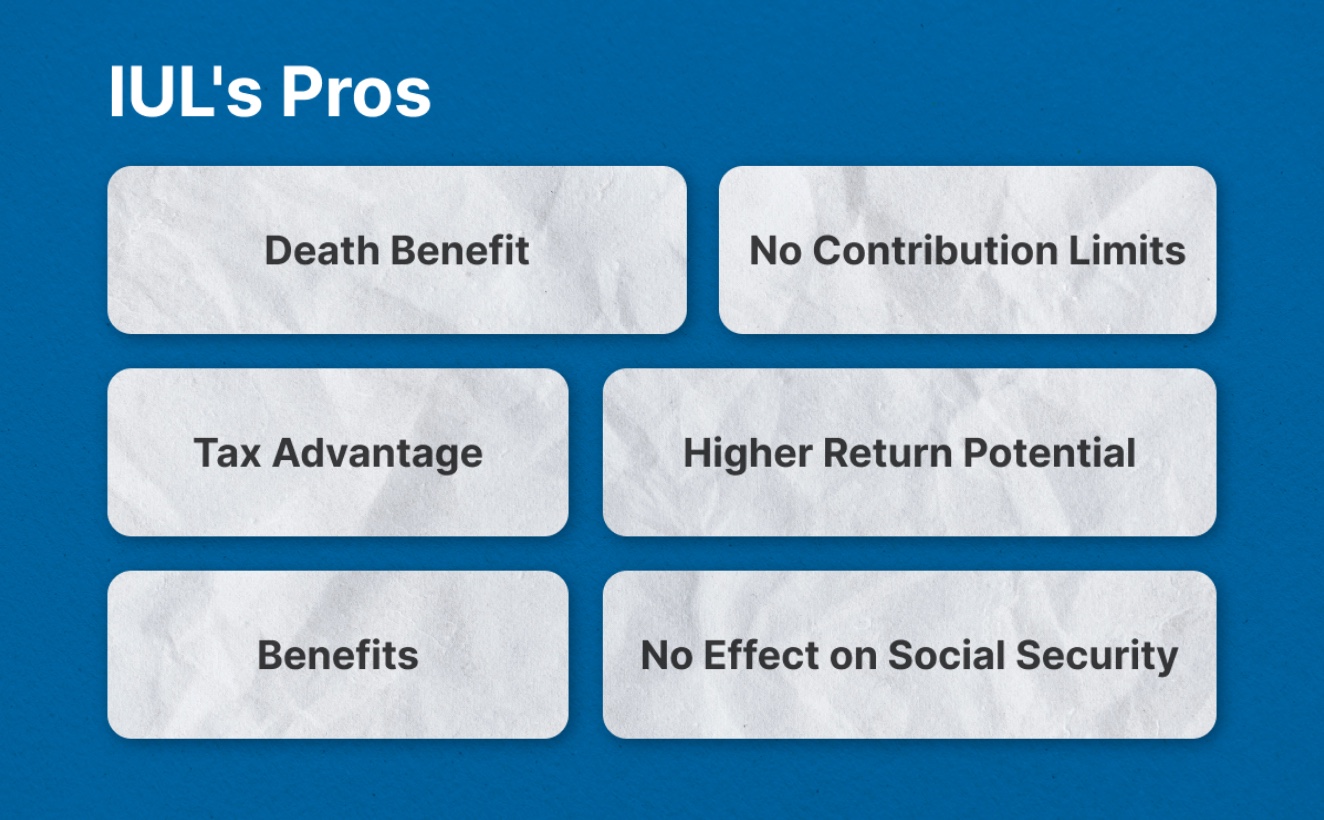 IUL's Pros

Death Benefit

No Contribution Limits

Tax Advantage

Higher Return Potential

Benefits

No Effect on Social Security